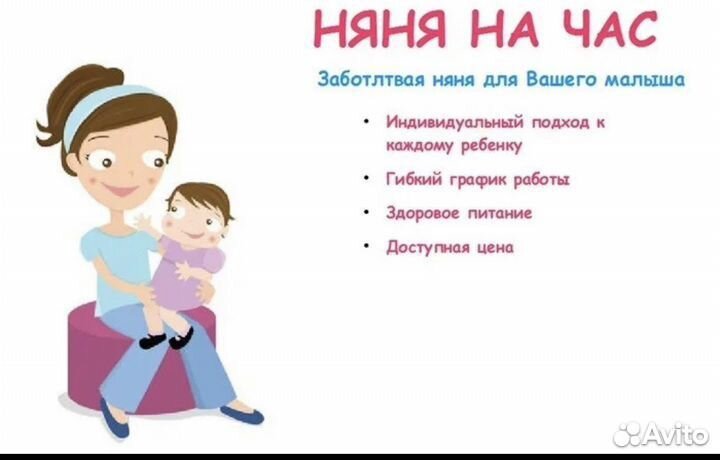 НЯНЯ НА ЧАС

Заботлтвая няня для Вашего малыша

• Индивидуальный подход к каждому ребенку
• Гибкий график работы
• Здоровое питание
• Доступная цена

Avito